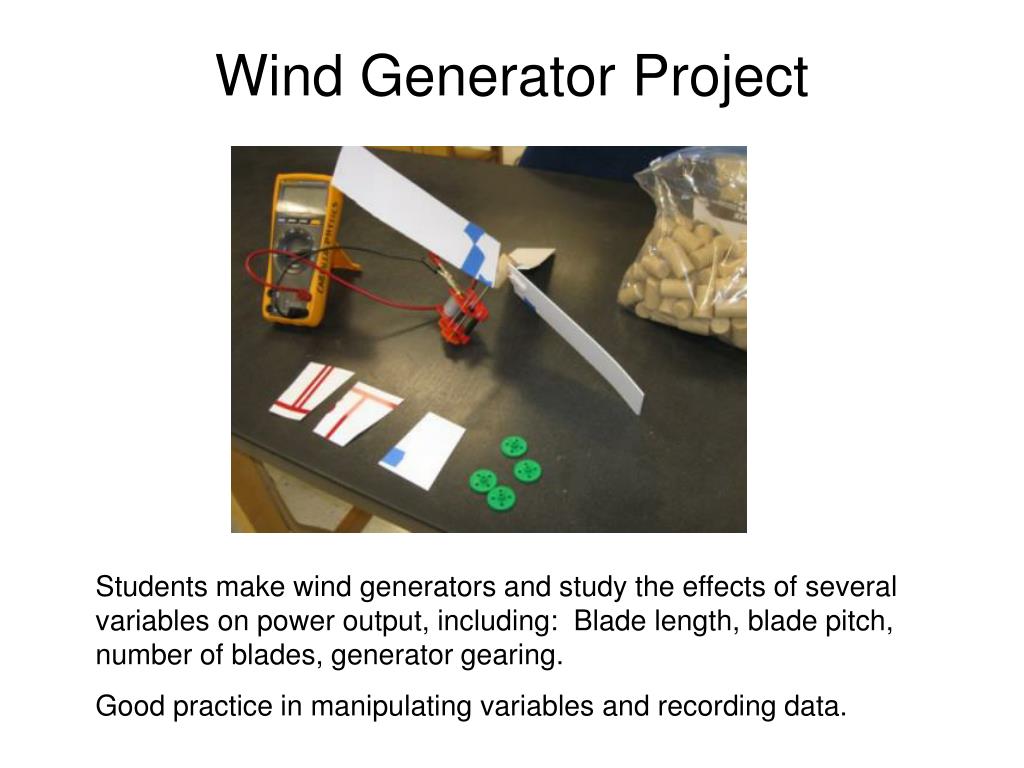 Wind Generator Project

Students make wind generators and study the effects of several variables on power output, including: Blade length, blade pitch, number of blades, generator gearing.

Good practice in manipulating variables and recording data.